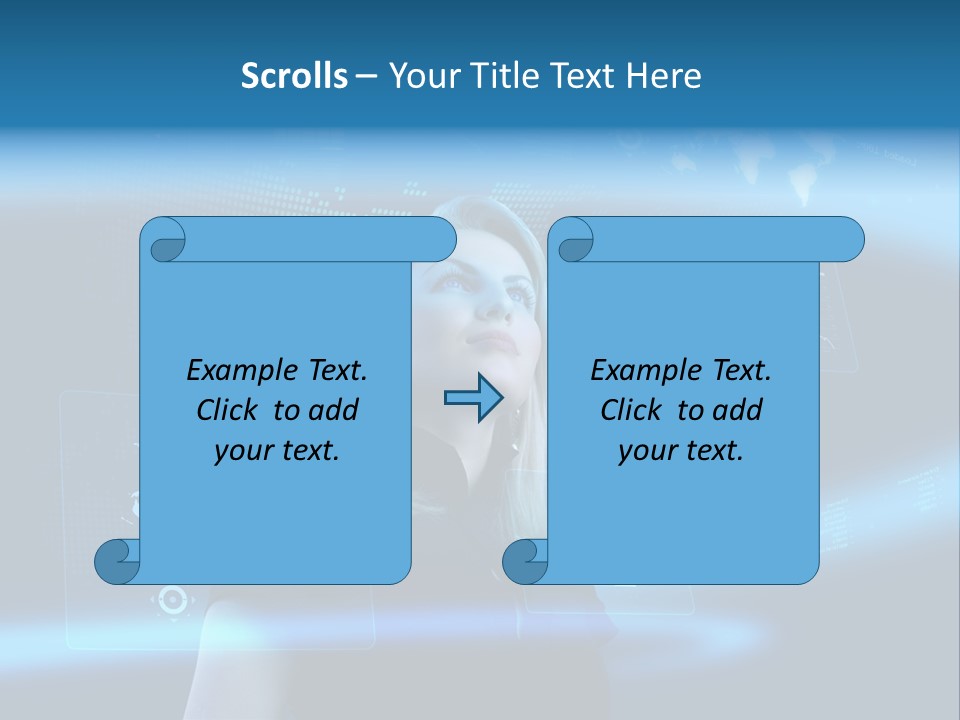 Scrolls – Your Title Text Here

Example Text. Click to add your text.

Example Text. Click to add your text.